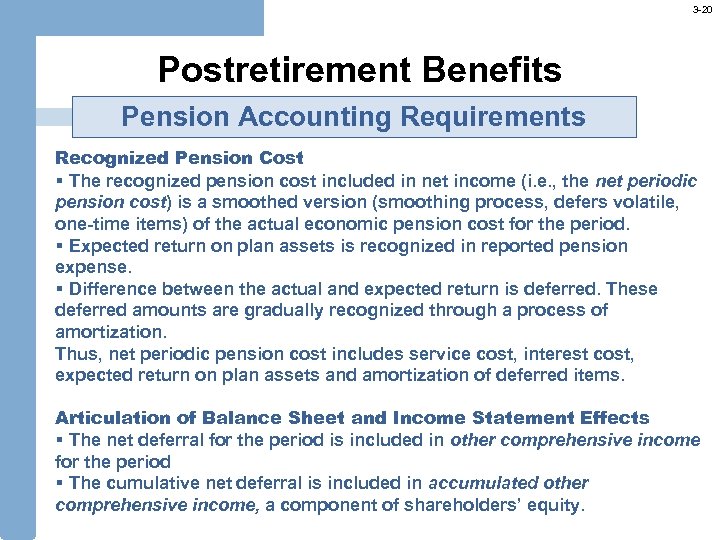 3-20

Postretirement Benefits

Pension Accounting Requirements

Recognized Pension Cost

▪ The recognized pension cost included in net income (i.e., the net periodic pension cost) is a smoothed version (smoothing process, defers volatile, one-time items) of the actual economic pension cost for the period.
▪ Expected return on plan assets is recognized in reported pension expense.
▪ Difference between the actual and expected return is deferred. These deferred amounts are gradually recognized through a process of amortization.
Thus, net periodic pension cost includes service cost, interest cost, expected return on plan assets and amortization of deferred items.

Articulation of Balance Sheet and Income Statement Effects

▪ The net deferral for the period is included in other comprehensive income for the period
▪ The cumulative net deferral is included in accumulated other comprehensive income, a component of shareholders' equity.